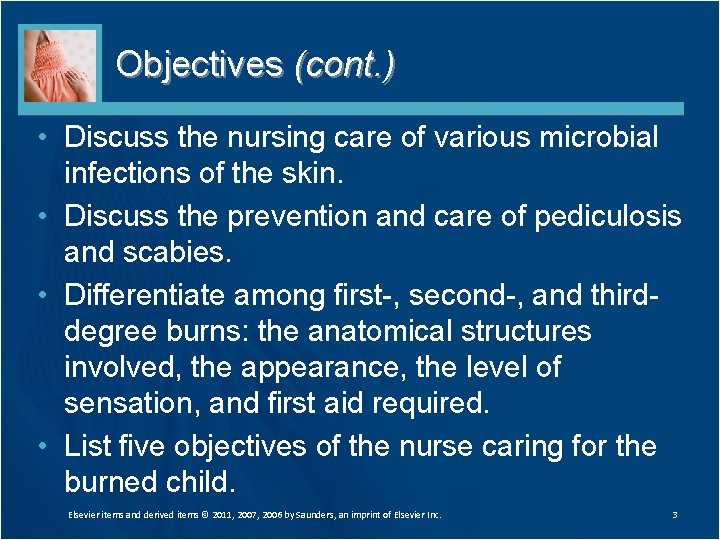 Objectives (cont.)

• Discuss the nursing care of various microbial infections of the skin.
• Discuss the prevention and care of pediculosis and scabies.
• Differentiate among first-, second-, and third-degree burns: the anatomical structures involved, the appearance, the level of sensation, and first aid required.
• List five objectives of the nurse caring for the burned child.

Elsevier items and derived items © 2011, 2007, 2006 by Saunders, an imprint of Elsevier Inc.

3